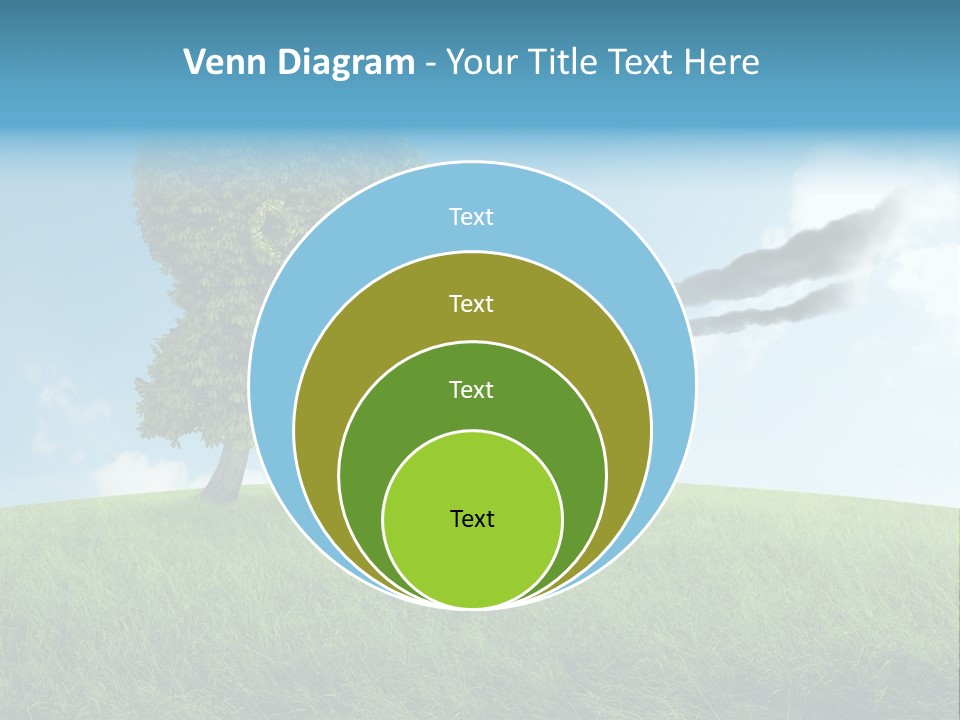 Venn Diagram - Your Title Text Here

Text

Text

Text

Text